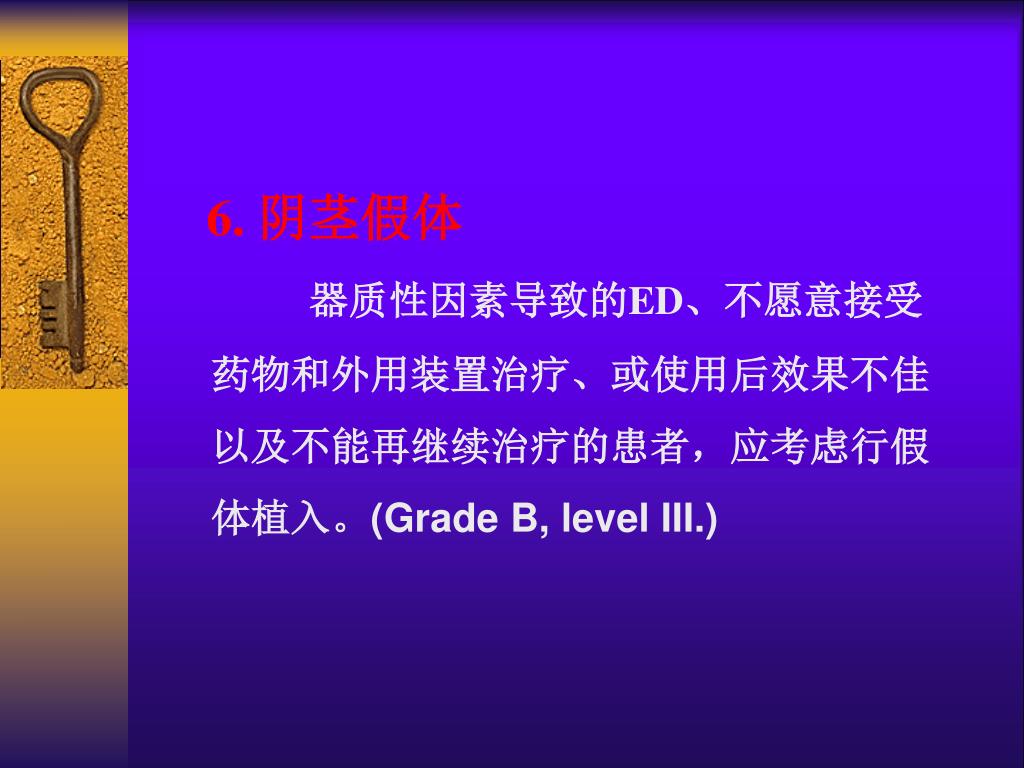 6. 阴茎假体

器质性因素导致的ED、不愿意接受药物和外用装置治疗、或使用后效果不佳以及不能再继续治疗的患者，应考虑行假体植入。(Grade B, level III.)